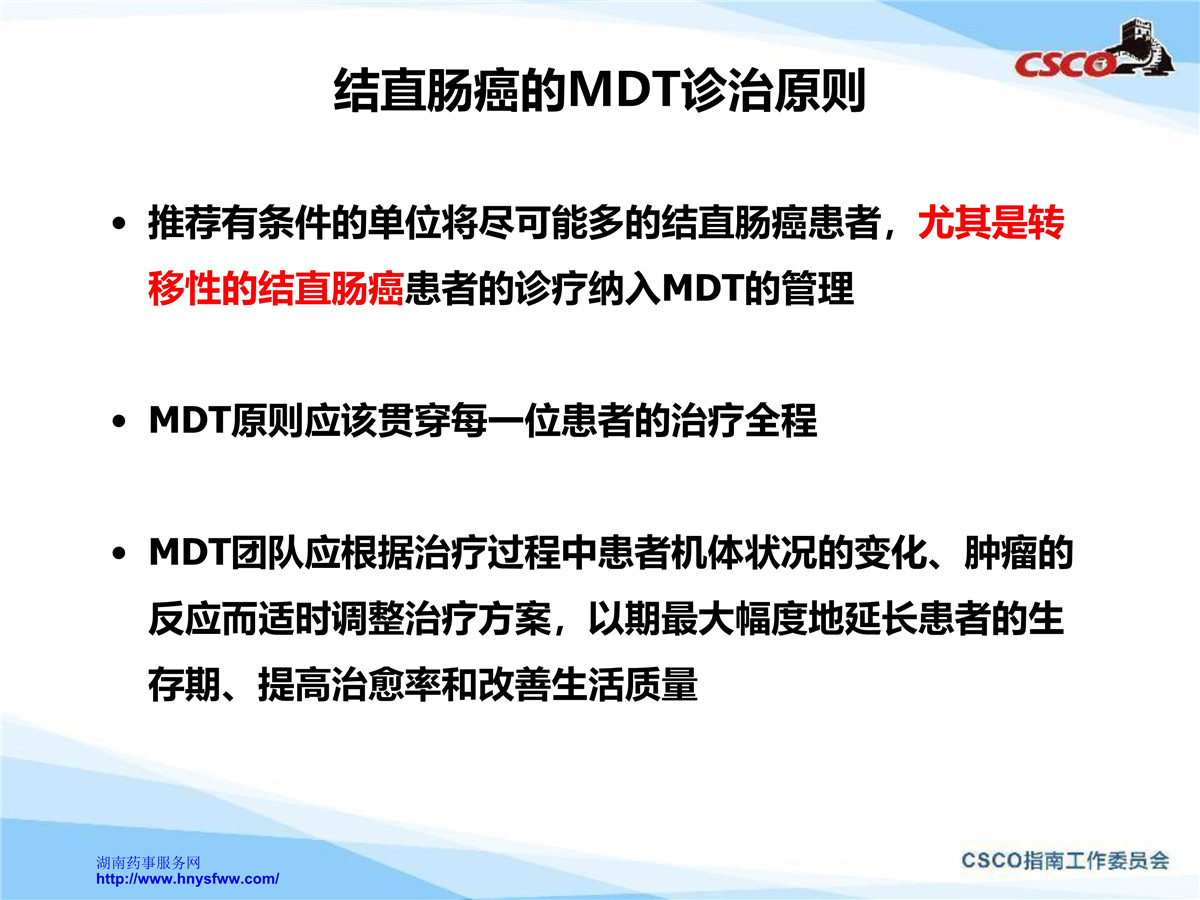 CSCO

结直肠癌的MDT诊治原则

• 推荐有条件的单位将尽可能多的结直肠癌患者，尤其是转移性的结直肠癌患者的诊疗纳入MDT的管理

• MDT原则应该贯穿每一位患者的治疗全程

• MDT团队应根据治疗过程中患者机体状况的变化、肿瘤的反应而适时调整治疗方案，以期最大幅度地延长患者的生存期、提高治愈率和改善生活质量

湖南药事服务网
http://www.hnysfww.com/

CSCO指南工作委员会